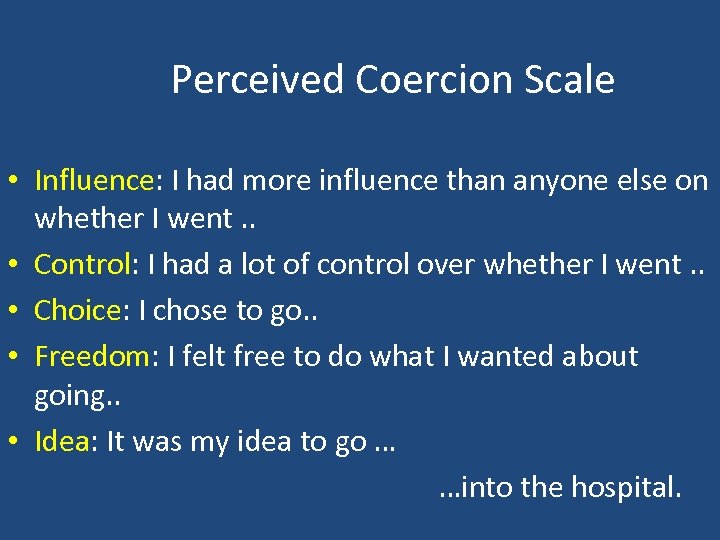 Perceived Coercion Scale

• Influence: I had more influence than anyone else on whether I went ..
• Control: I had a lot of control over whether I went ..
• Choice: I chose to go..
• Freedom: I felt free to do what I wanted about going..
• Idea: It was my idea to go …

…into the hospital.